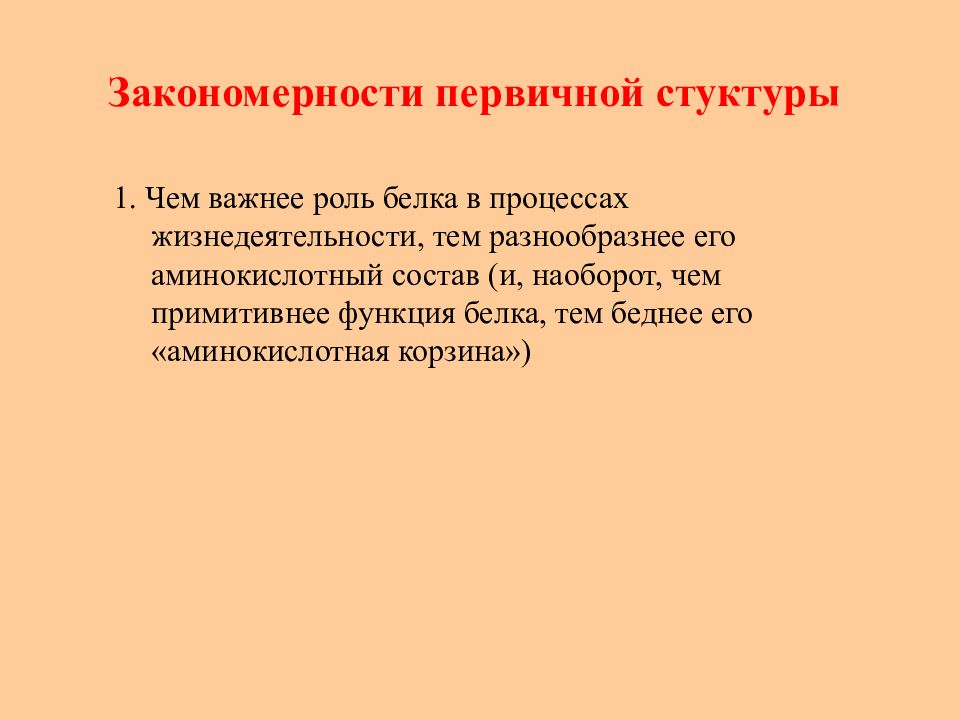 Закономерности первичной стуктуры

1. Чем важнее роль белка в процессах жизнедеятельности, тем разнообразнее его аминокислотный состав (и, наоборот, чем примитивнее функция белка, тем беднее его «аминокислотная корзина»)